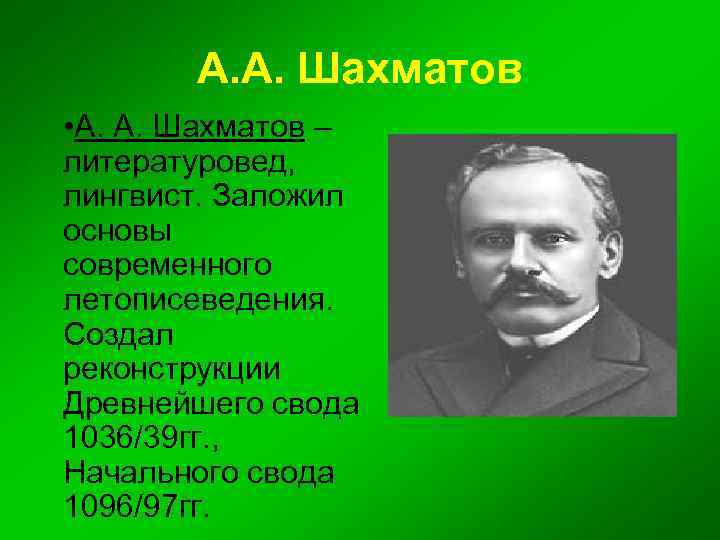 А.А. Шахматов

•А. А. Шахматов – литературовед, лингвист. Заложил основы современного летописеведения. Создал реконструкции Древнейшего свода 1036/39гг., Начального свода 1096/97гг.